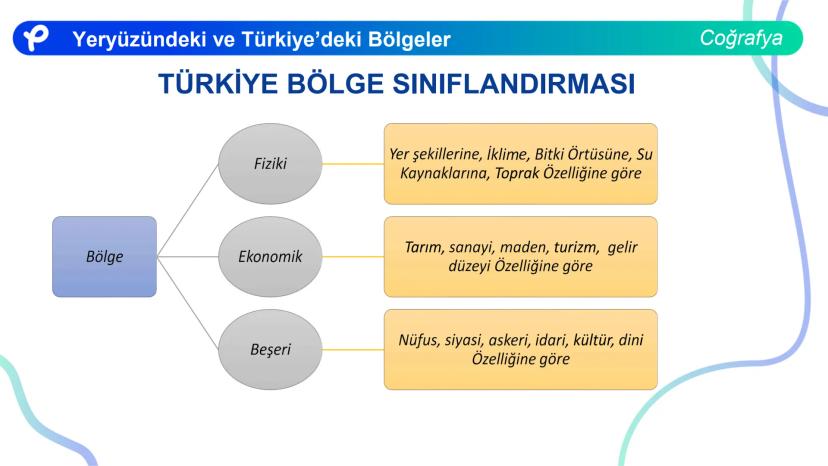 Yeryüzündeki ve Türkiye'deki Bölgeler

Coğrafya

TÜRKİYE BÖLGE SINIFLANDIRMASI

Bölge

Fiziki

Yer şekillerine, İklime, Bitki Örtüsüne, Su Kaynaklarına, Toprak Özelliğine göre

Ekonomik

Tarım, sanayi, maden, turizm, gelir düzeyi Özelliğine göre

Beşeri

Nüfus, siyasi, askeri, idari, kültür, dini Özelliğine göre